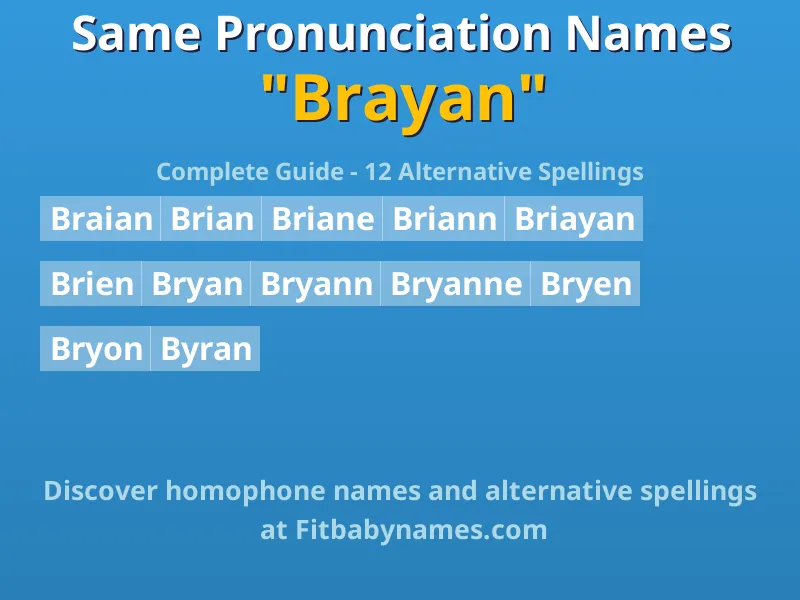 Same Pronunciation Names
"Brayan"

Complete Guide - 12 Alternative Spellings

Braian Brian Briane Briann Briayan

Brien Bryan Bryann Bryanne Bryen

Bryon Byran

Discover homophone names and alternative spellings at Fitbabynames.com